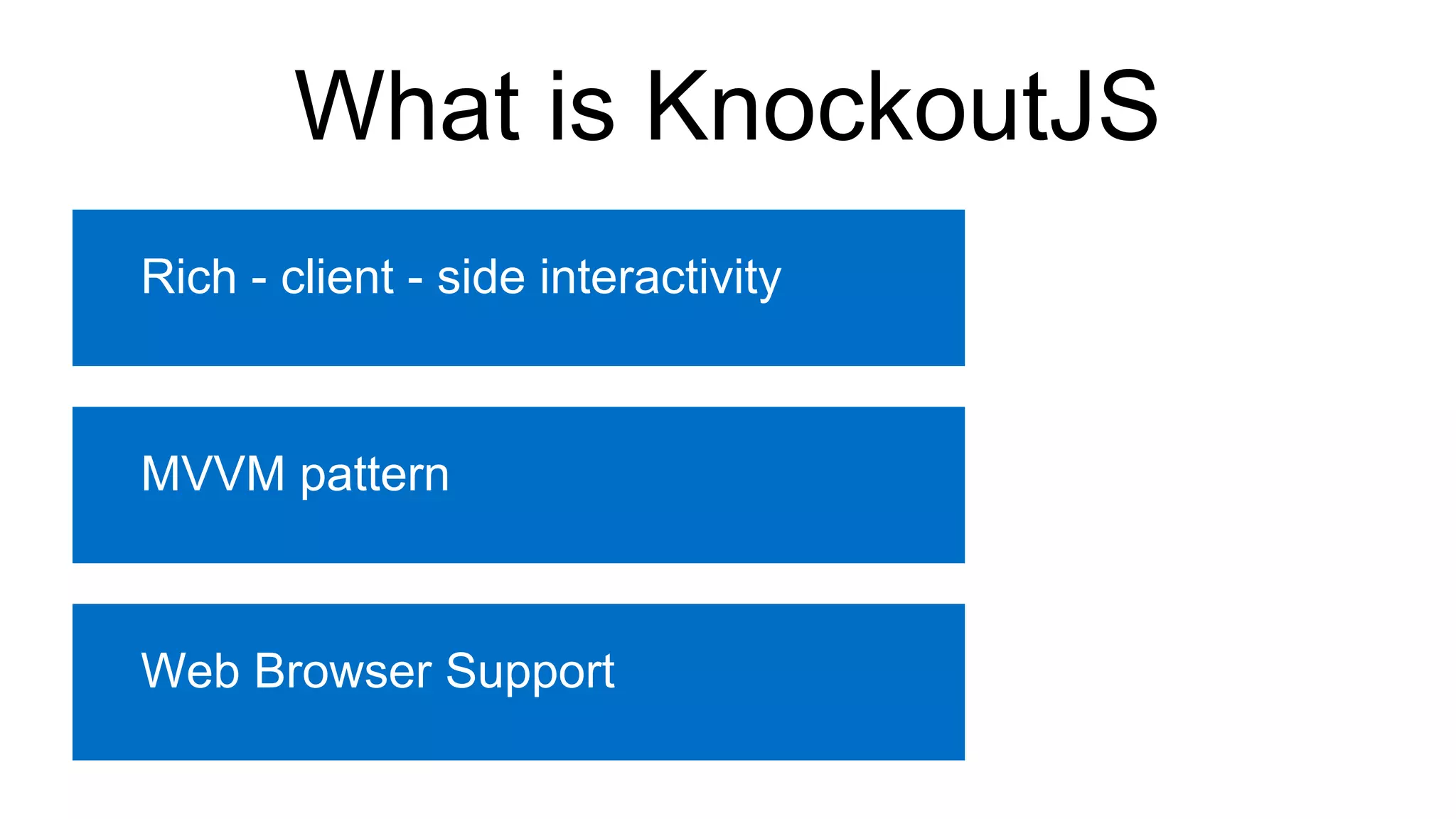 What is KnockoutJS

Rich - client - side interactivity

MVVM pattern

Web Browser Support